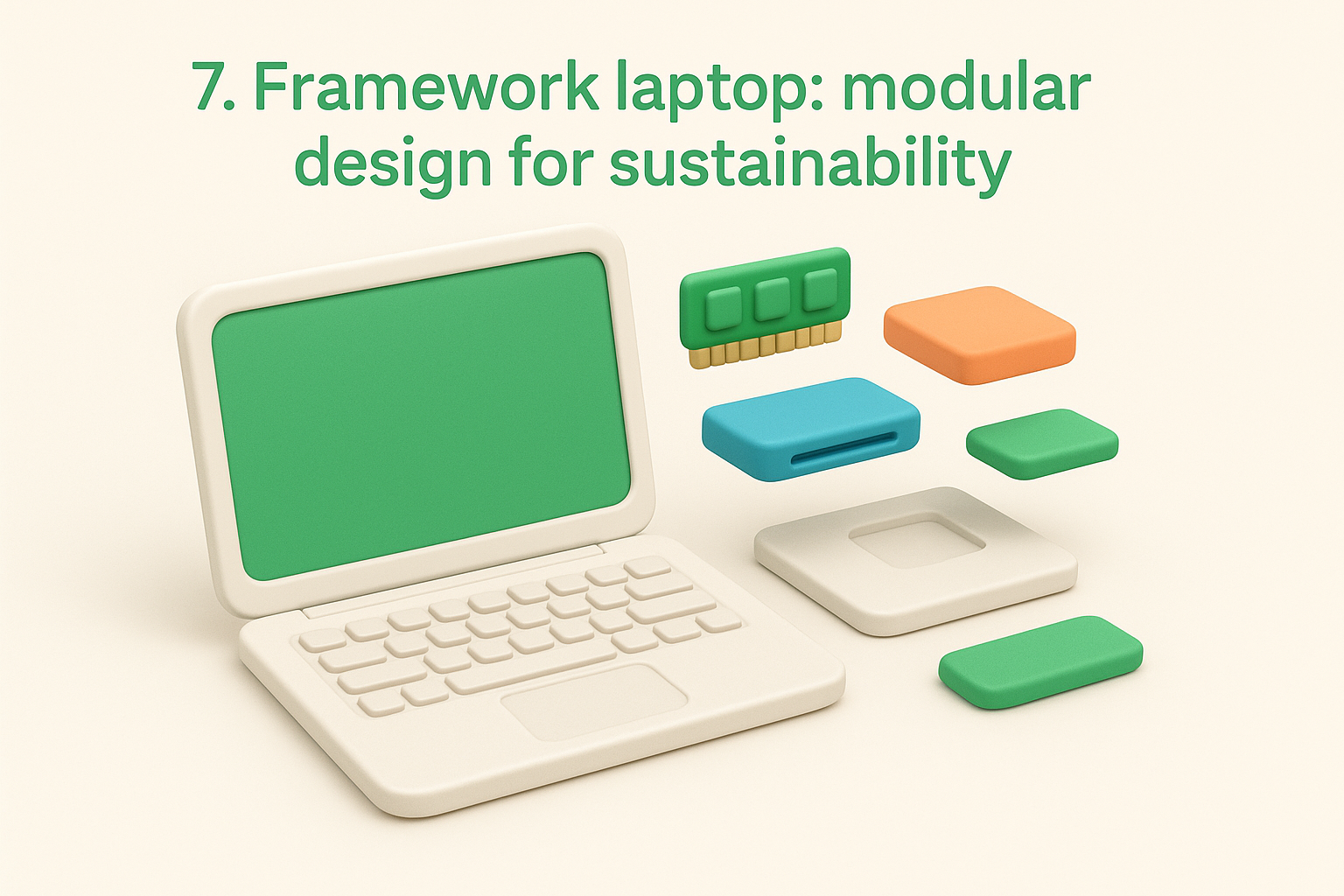 7. Framework laptop: modular design for sustainability